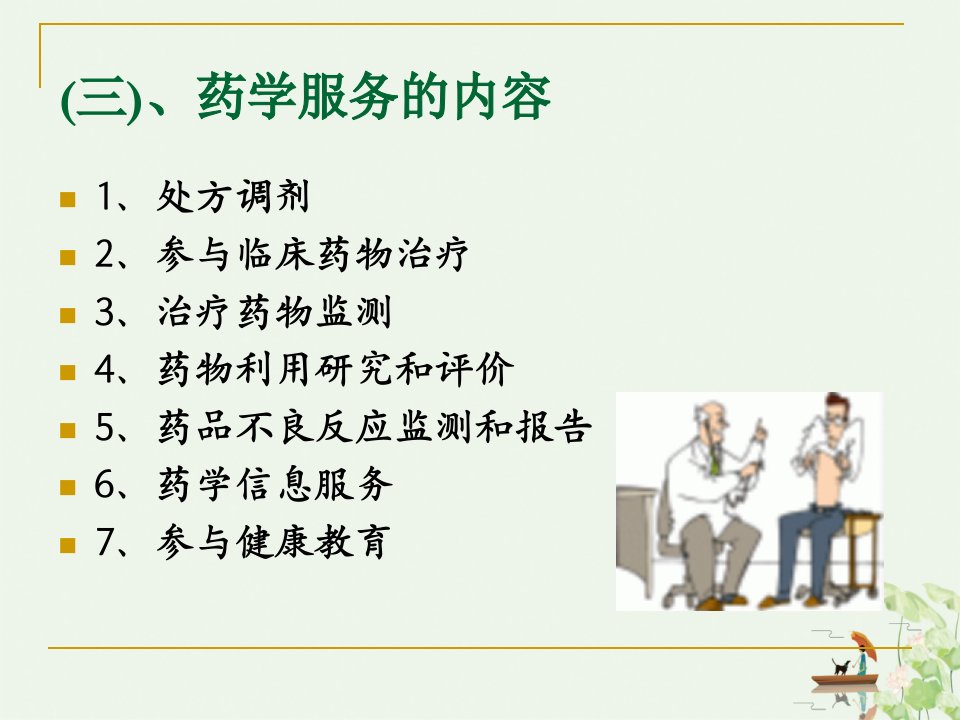 (三)、药学服务的内容

1、处方调剂
2、参与临床药物治疗
3、治疗药物监测
4、药物利用研究和评价
5、药品不良反应监测和报告
6、药学信息服务
7、参与健康教育